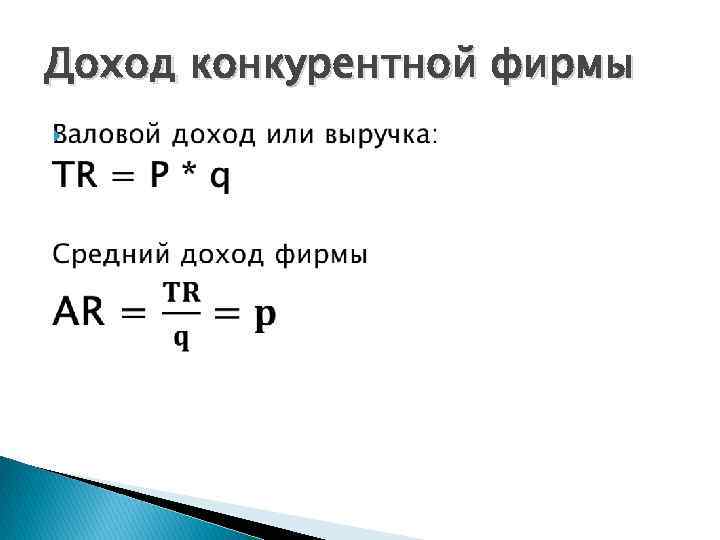 Доход конкурентной фирмы

Валовой доход или выручка:
$TR = P * q$

Средний доход фирмы
$AR = \frac{TR}{q} = p$